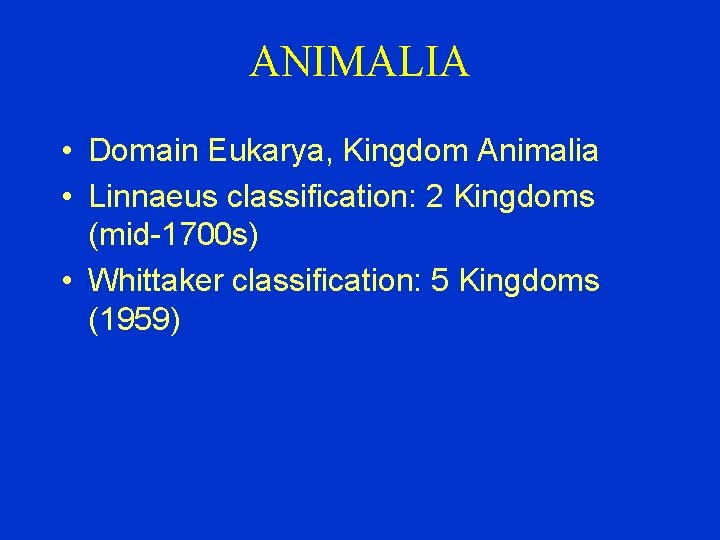 ANIMALIA

• Domain Eukarya, Kingdom Animalia
• Linnaeus classification: 2 Kingdoms (mid-1700s)
• Whittaker classification: 5 Kingdoms (1959)